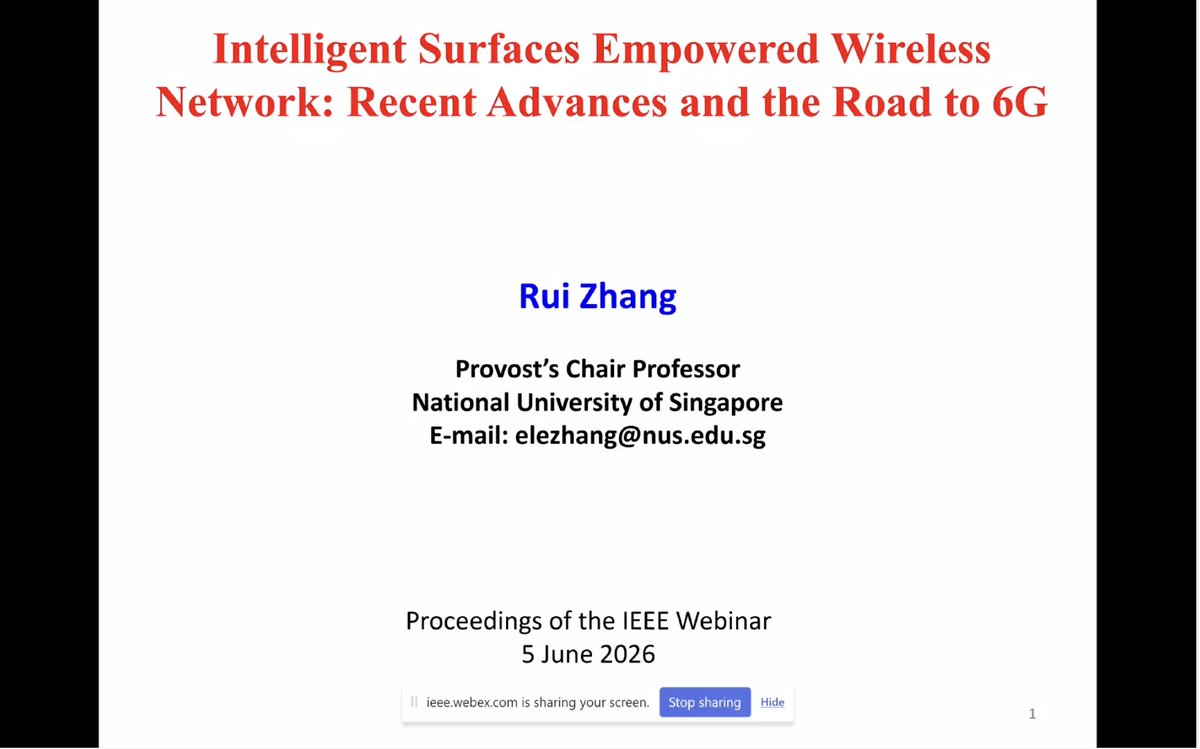 Intelligent Surfaces Empowered Wireless Network: Recent Advances and the Road to 6G

Rui Zhang

Provost's Chair Professor
National University of Singapore
E-mail: elezhang@nus.edu.sg

Proceedings of the IEEE Webinar
5 June 2026

ieee.webex.com is sharing your screen. Stop sharing Hide

1